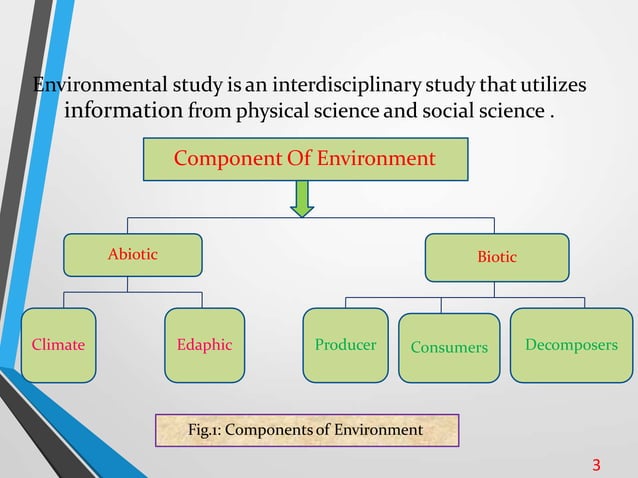 Environmental study is an interdisciplinary study that utilizes information from physical science and social science .

Component Of Environment

Abiotic

Biotic

Climate

Edaphic

Producer

Consumers

Decomposers

Fig.1: Components of Environment

3